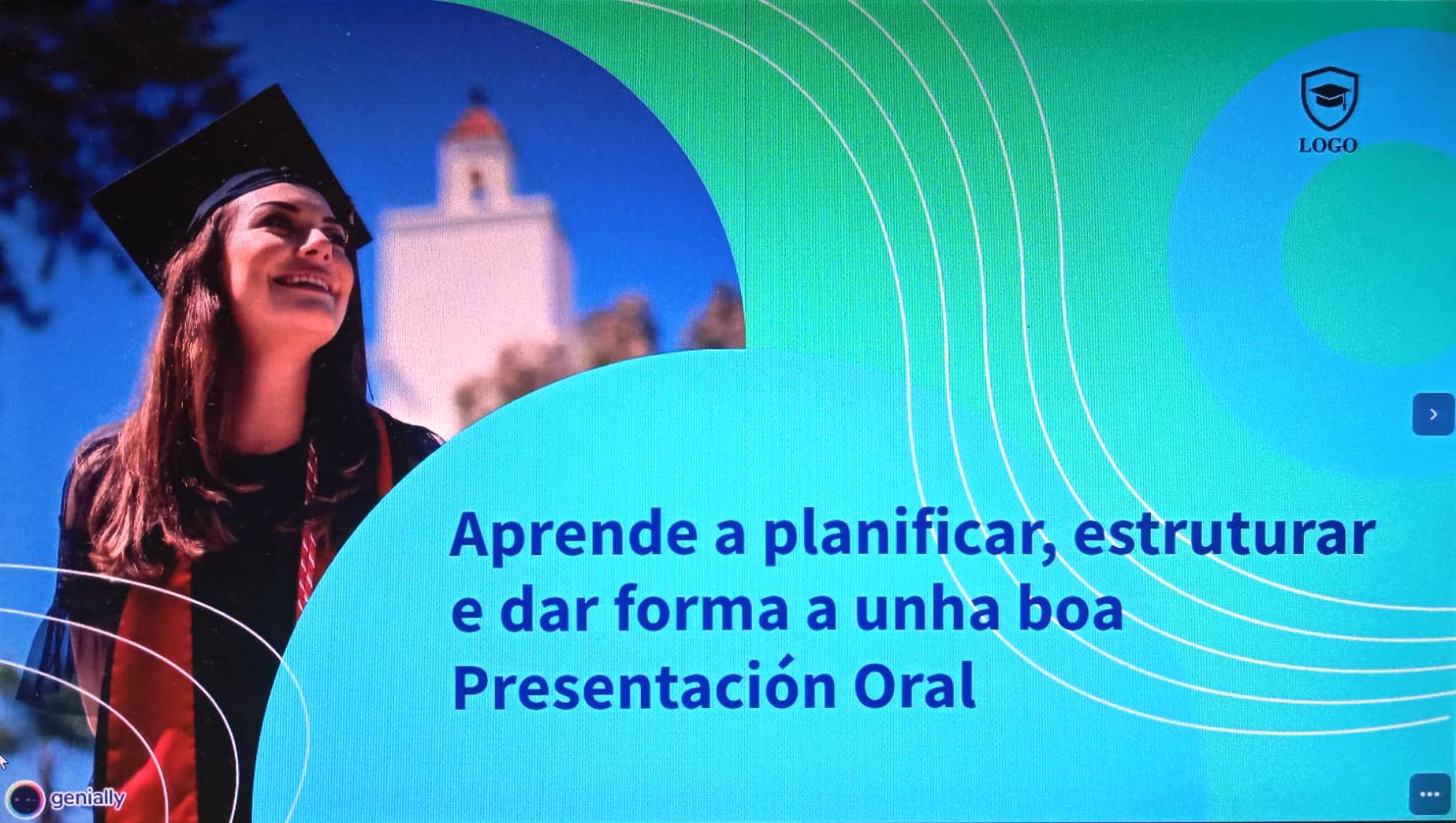 LOGO

Aprende a planificar, estruturar e dar forma a unha boa Presentación Oral

genially